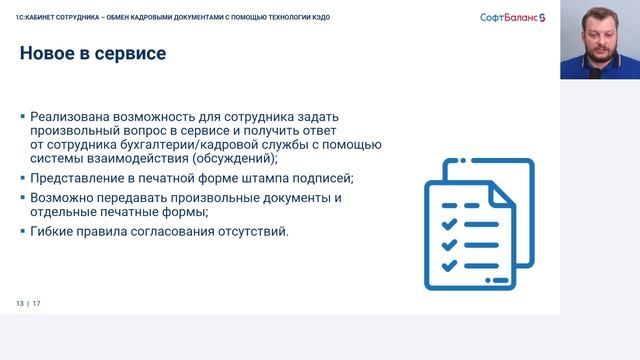 1С:КАБИНЕТ СОТРУДНИКА – ОБМЕН КАДРОВЫМИ ДОКУМЕНТАМИ С ПОМОЩЬЮ ТЕХНОЛОГИИ КЭДО

СофтБаланс

Новое в сервисе

▪ Реализована возможность для сотрудника задать произвольный вопрос в сервисе и получить ответ от сотрудника бухгалтерии/кадровой службы с помощью системы взаимодействия (обсуждений);
▪ Представление в печатной форме штампа подписей;
▪ Возможно передавать произвольные документы и отдельные печатные формы;
▪ Гибкие правила согласования отсутствий.

13 | 17